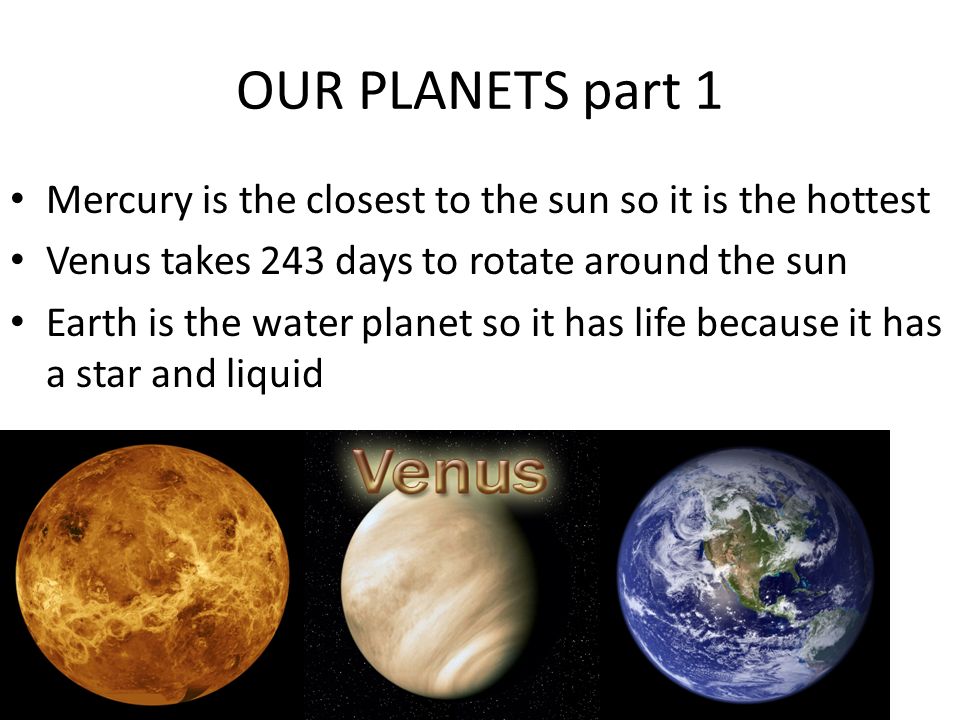 OUR PLANETS part 1

• Mercury is the closest to the sun so it is the hottest
• Venus takes 243 days to rotate around the sun
• Earth is the water planet so it has life because it has a star and liquid

Venus